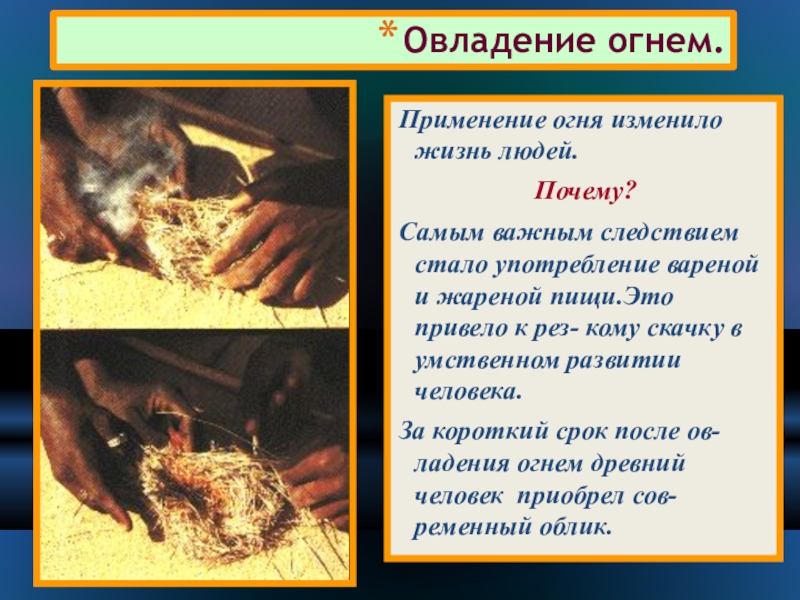 * Овладение огнем.

Применение огня изменило жизнь людей.

Почему?

Самым важным следствием стало употребление вареной и жареной пищи.Это привело к рез- кому скачку в умственном развитии человека.

За короткий срок после овладения огнем древний человек приобрел современный облик.